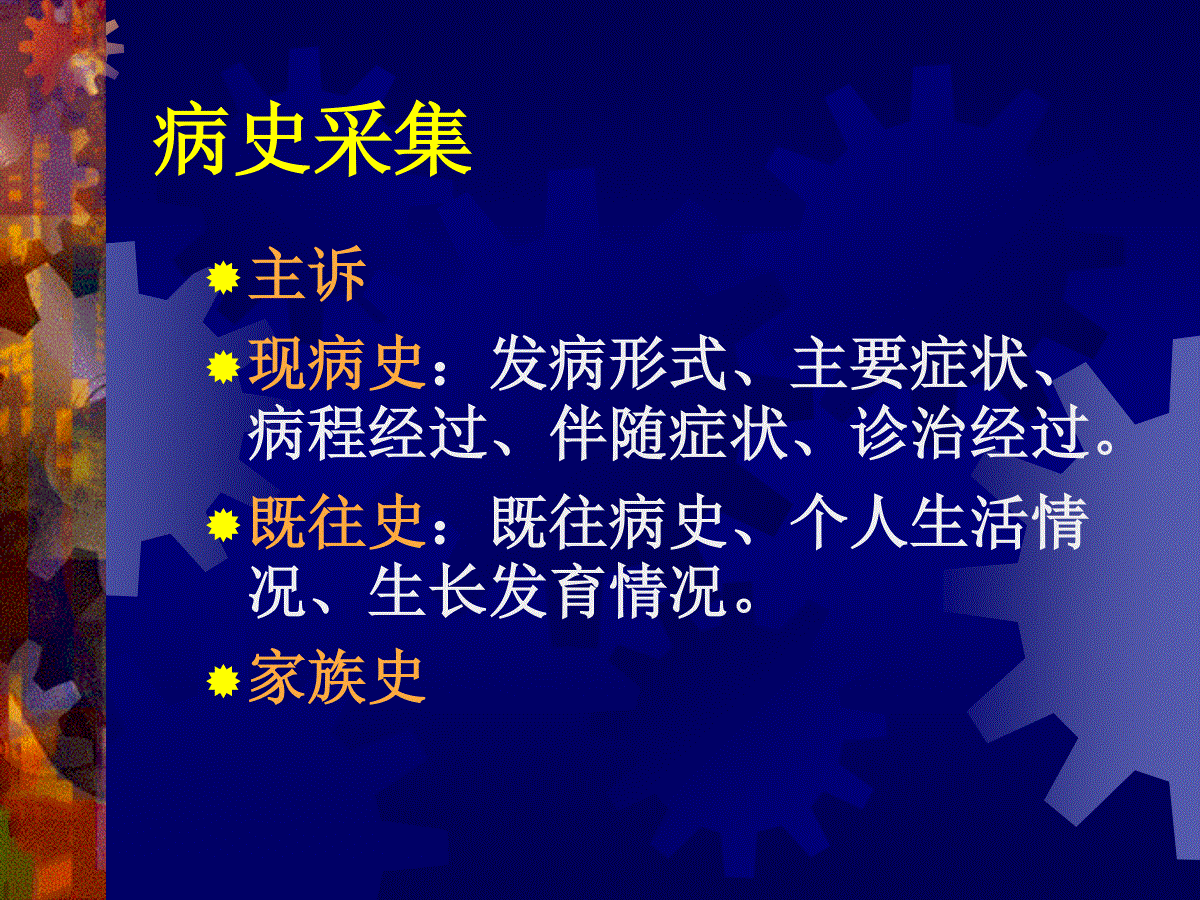 病史采集

主诉

现病史：发病形式、主要症状、病程经过、伴随症状、诊治经过。

既往史：既往病史、个人生活情况、生长发育情况。

家族史